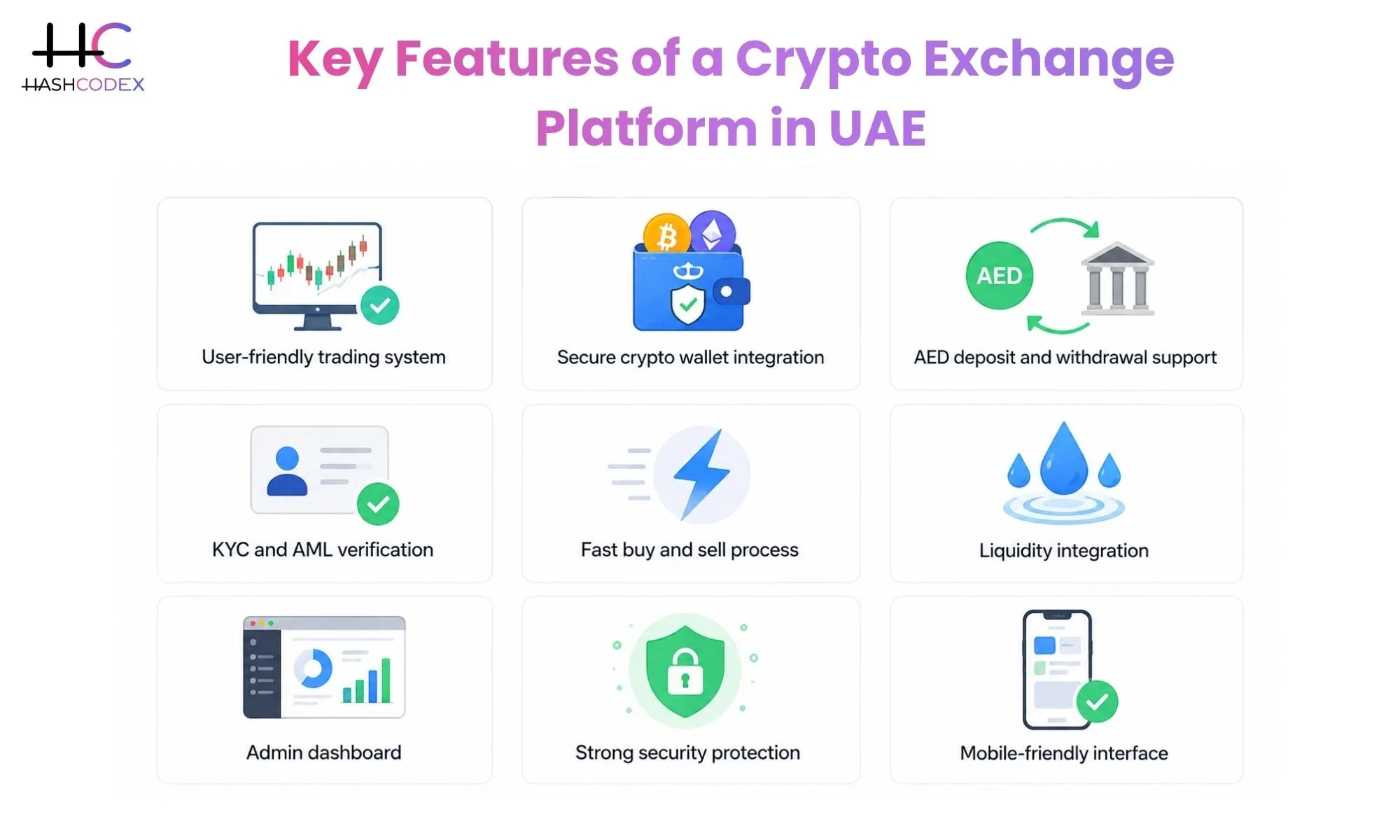 HC
HASHCODEX

Key Features of a Crypto Exchange Platform in UAE

User-friendly trading system

Secure crypto wallet integration

AED

AED deposit and withdrawal support

KYC and AML verification

Fast buy and sell process

Liquidity integration

Admin dashboard

Strong security protection

Mobile-friendly interface